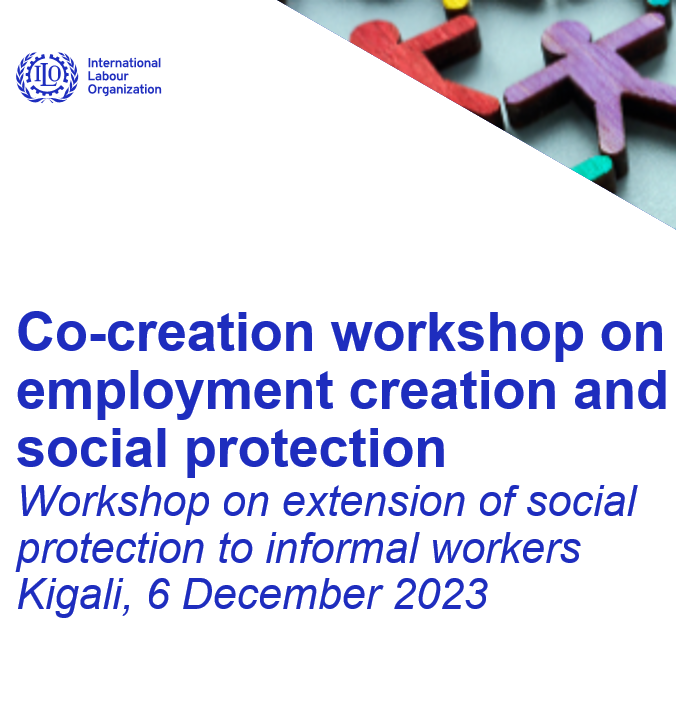 ILO
International Labour Organization

Co-creation workshop on employment creation and social protection
Workshop on extension of social protection to informal workers
Kigali, 6 December 2023